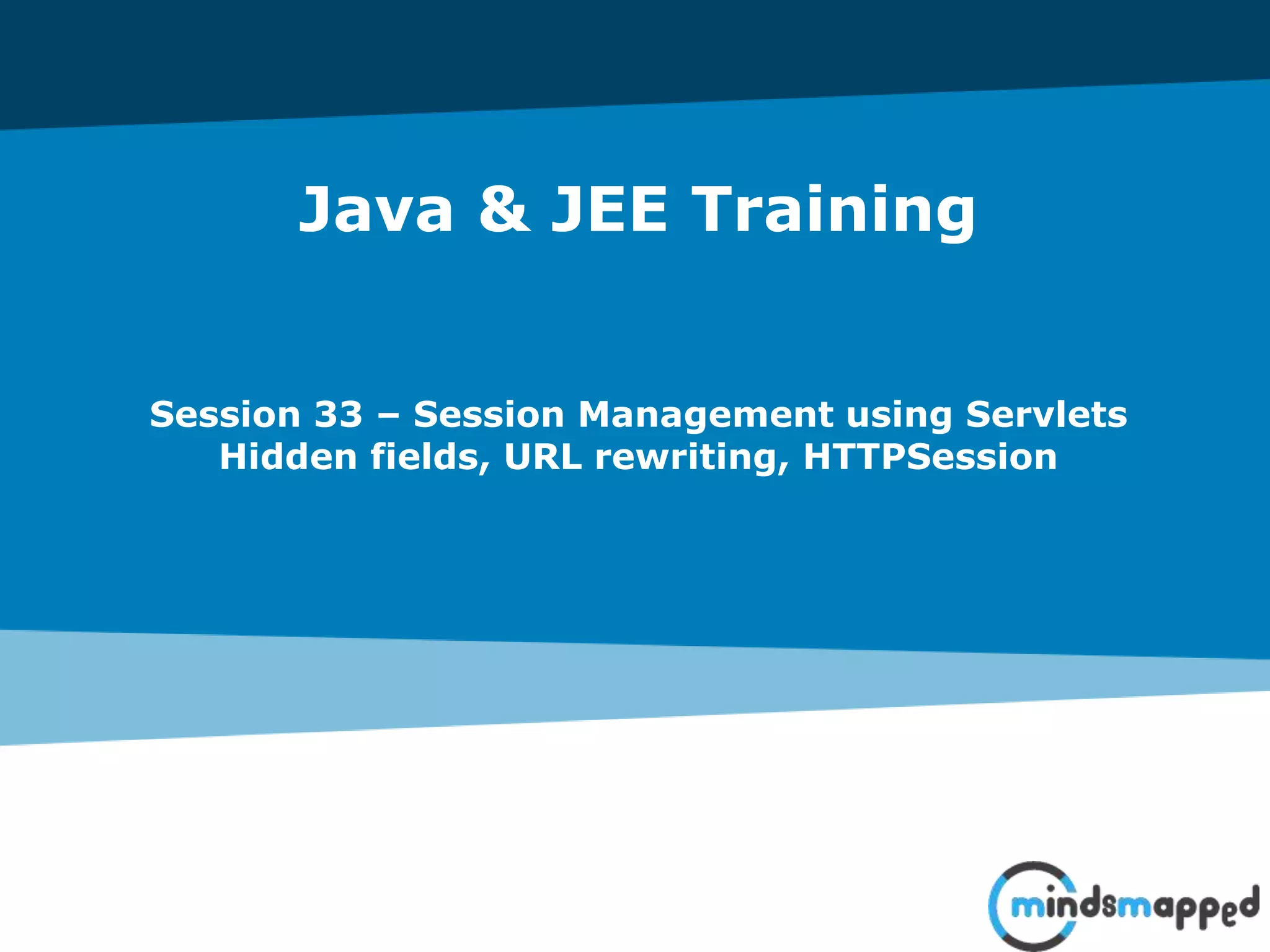 Java & JEE Training

Session 33 – Session Management using Servlets
Hidden fields, URL rewriting, HTTPSession

mindsmapped